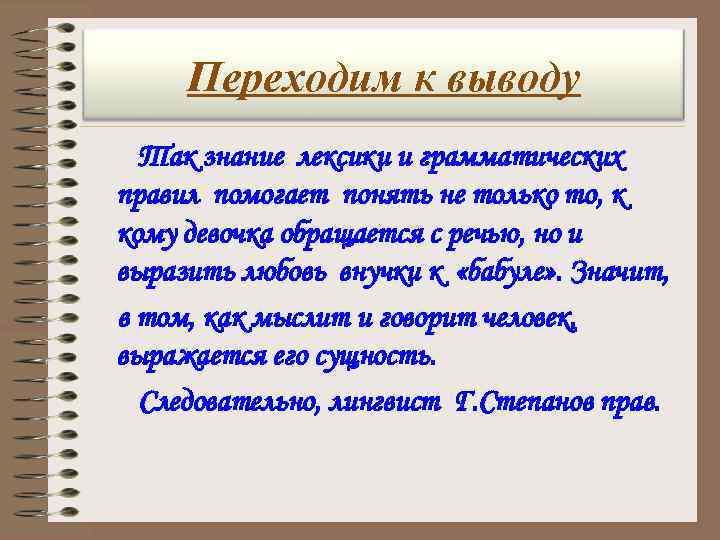 Переходим к выводу

Так знание лексики и грамматических правил помогает понять не только то, к кому девочка обращается с речью, но и выразить любовь внучки к «бабуле». Значит, в том, как мыслит и говорит человек, выражается его сущность.

Следовательно, лингвист Г.Степанов прав.